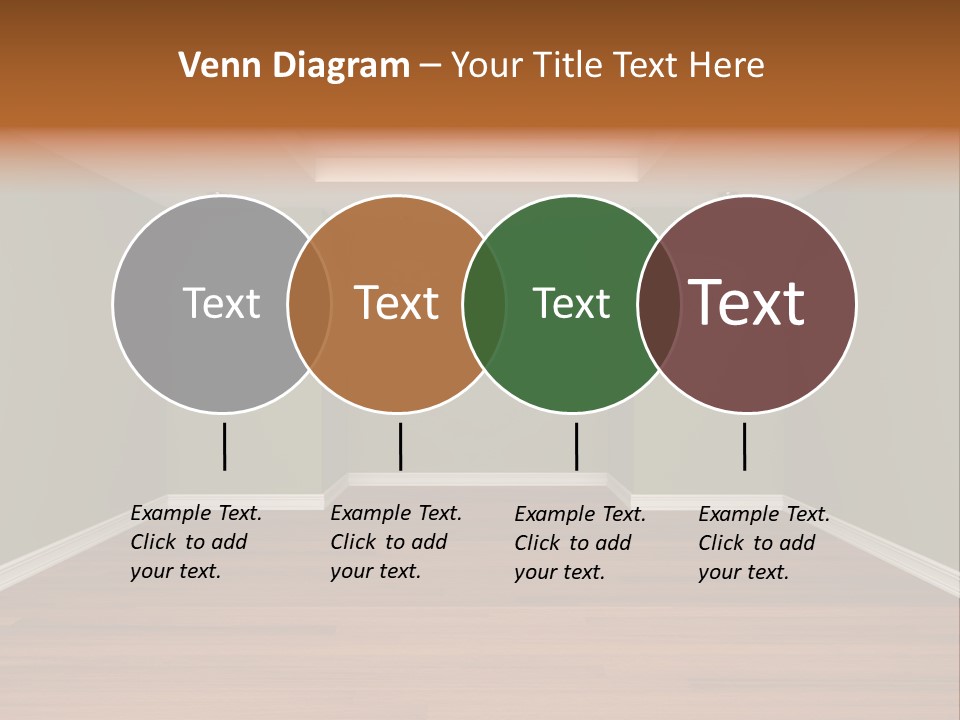 Venn Diagram – Your Title Text Here

Text

Text

Text

Text

Example Text. Click to add your text.

Example Text. Click to add your text.

Example Text. Click to add your text.

Example Text. Click to add your text.